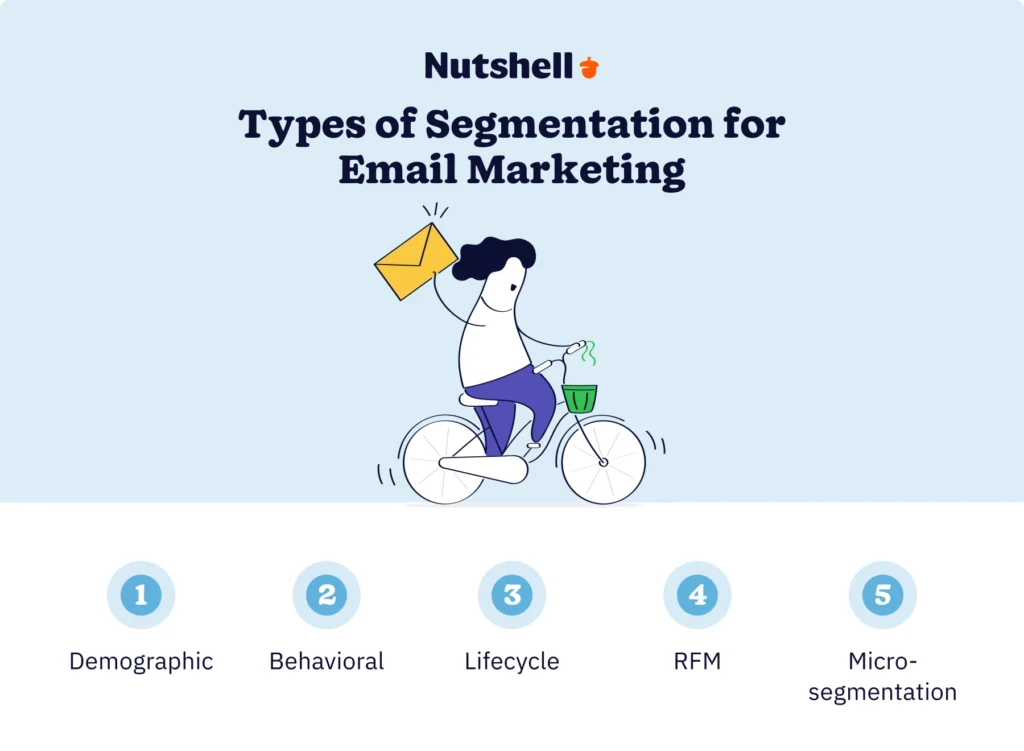 Nutshell

Types of Segmentation for Email Marketing

1
Demographic

2
Behavioral

3
Lifecycle

4
RFM

5
Micro-segmentation